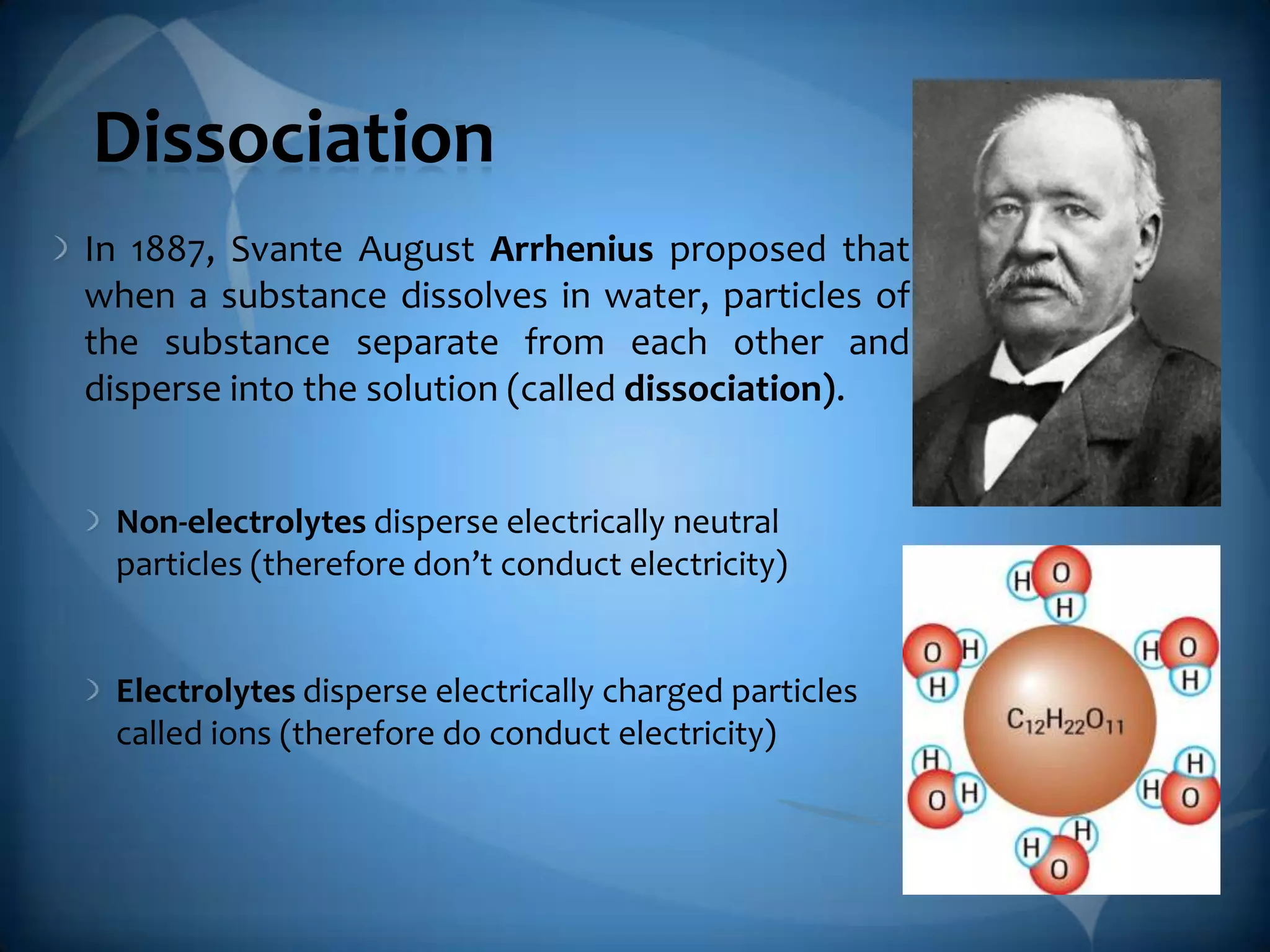 Dissociation

In 1887, Svante August Arrhenius proposed that when a substance dissolves in water, particles of the substance separate from each other and disperse into the solution (called dissociation).

Non-electrolytes disperse electrically neutral particles (therefore don't conduct electricity)

Electrolytes disperse electrically charged particles called ions (therefore do conduct electricity)

H O H
O H H
H O H
$C_{12}H_{22}O_{11}$
H O H
H H O
H H O